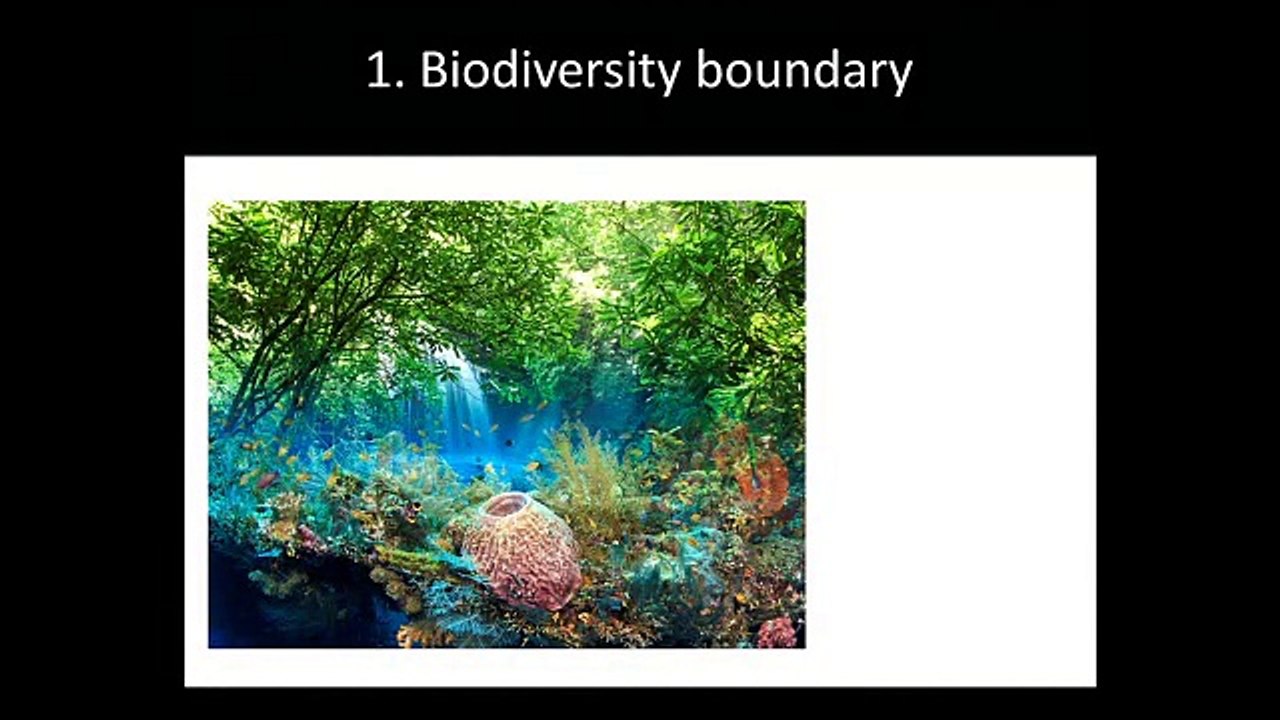 1. Biodiversity boundary